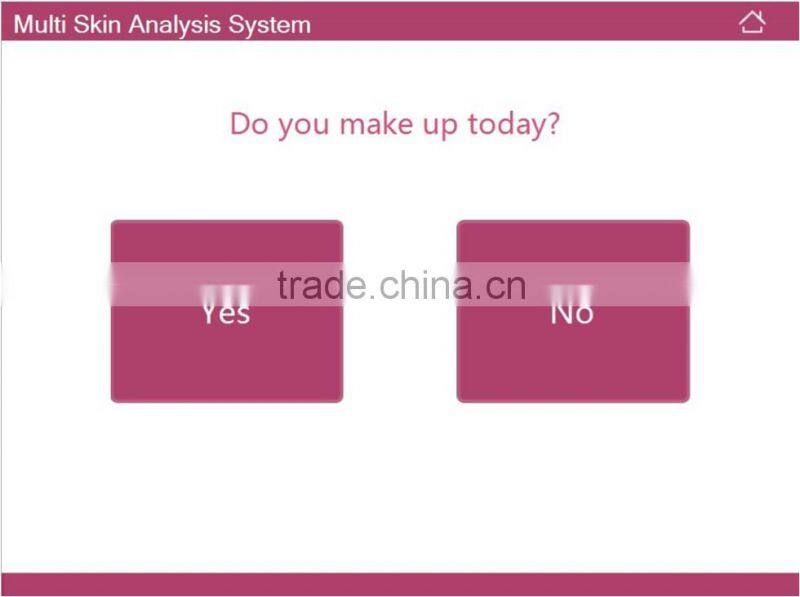 Multi Skin Analysis System

Do you make up today?

Yes

trade.china.cn

No